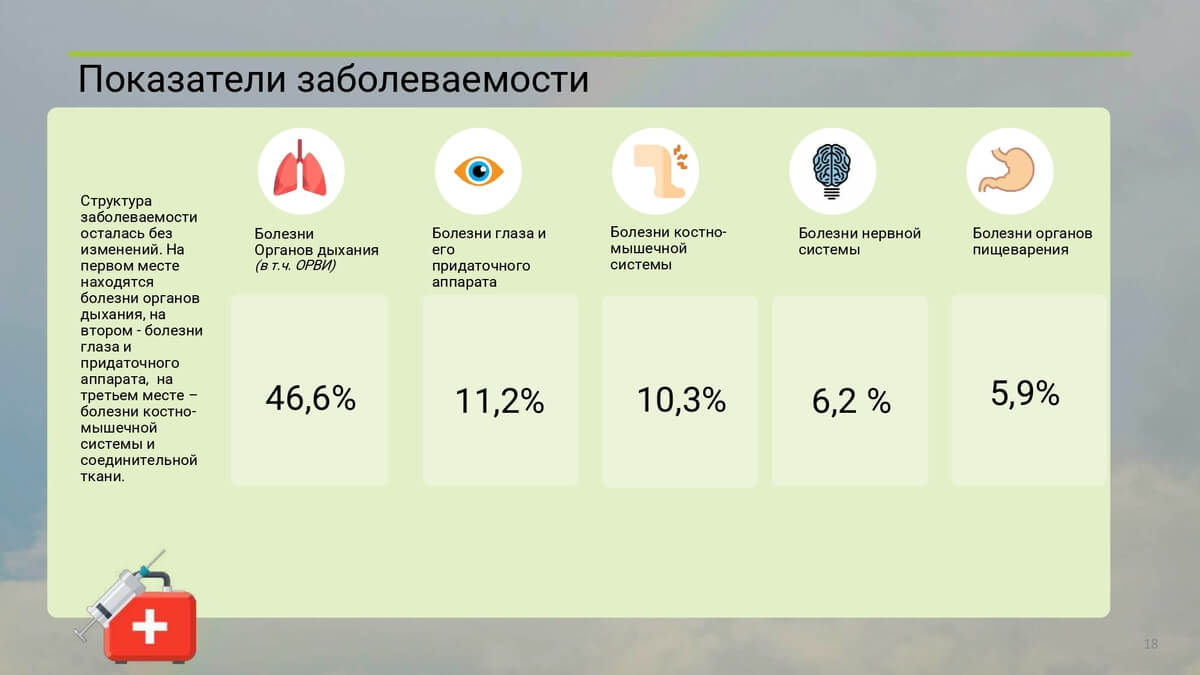 Показатели заболеваемости

Структура заболеваемости осталась без изменений. На первом месте находятся болезни органов дыхания, на втором - болезни глаза и придаточного аппарата, на третьем месте – болезни костно-мышечной системы и соединительной ткани.

Болезни Органов дыхания (в т.ч. ОРВИ)

46,6%

Болезни глаза и его придаточного аппарата

11,2%

Болезни костно-мышечной системы

10,3%

Болезни нервной системы

6,2 %

Болезни органов пищеварения

5,9%

18